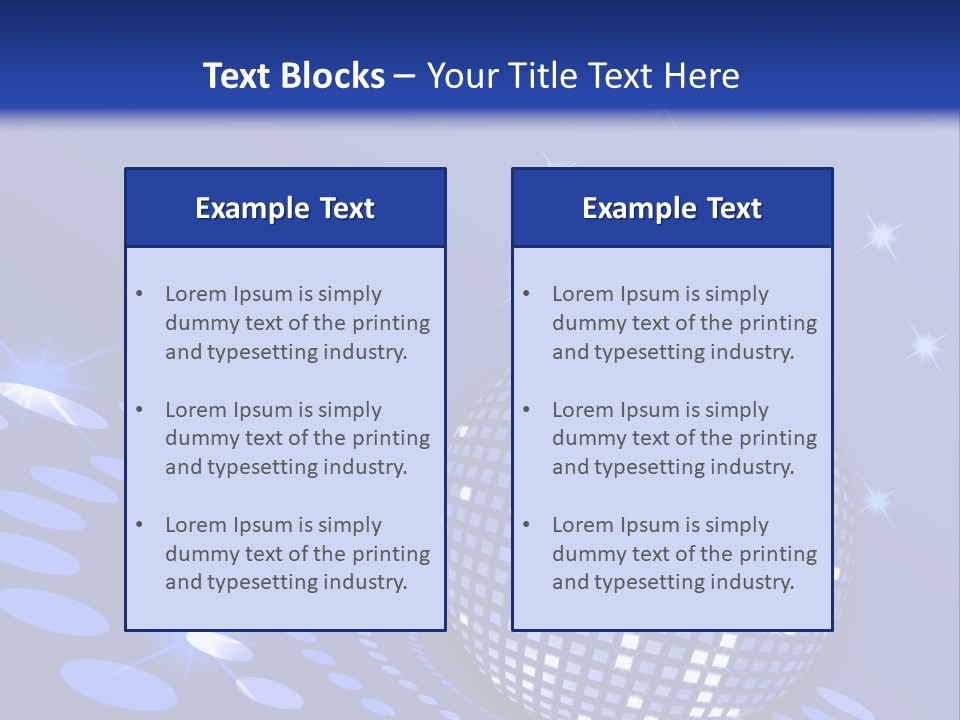 Text Blocks – Your Title Text Here

Example Text

• Lorem Ipsum is simply dummy text of the printing and typesetting industry.

• Lorem Ipsum is simply dummy text of the printing and typesetting industry.

• Lorem Ipsum is simply dummy text of the printing and typesetting industry.

Example Text

• Lorem Ipsum is simply dummy text of the printing and typesetting industry.

• Lorem Ipsum is simply dummy text of the printing and typesetting industry.

• Lorem Ipsum is simply dummy text of the printing and typesetting industry.